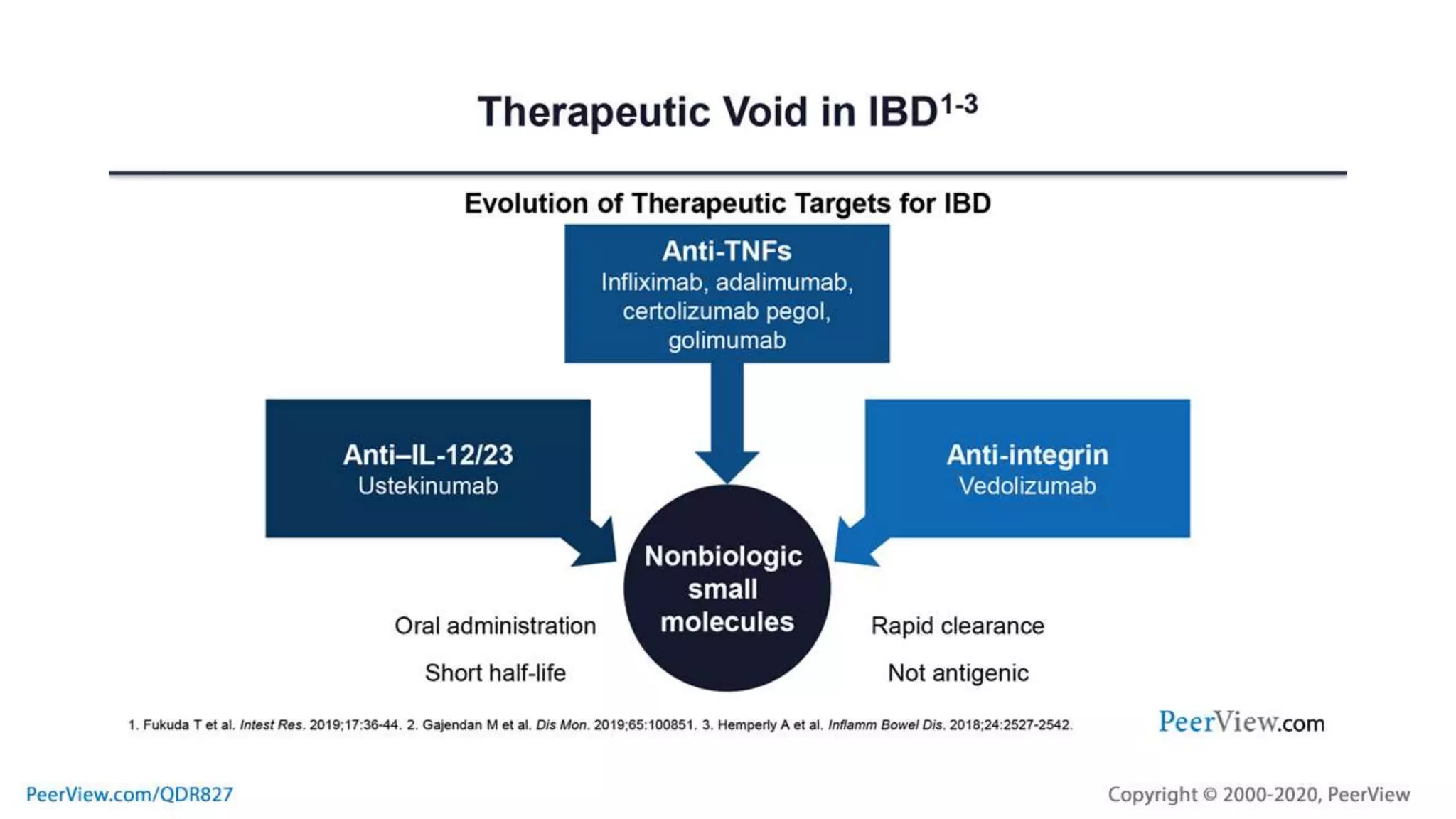 Therapeutic Void in IBD$^{1-3}$

Evolution of Therapeutic Targets for IBD

Anti-TNFs
Infliximab, adalimumab, certolizumab pegol, golimumab

Anti–IL-12/23
Ustekinumab

Anti-integrin
Vedolizumab

Nonbiologic small molecules

Oral administration

Short half-life

Rapid clearance

Not antigenic

1. Fukuda T et al. Intest Res. 2019;17:36-44. 2. Gajendan M et al. Dis Mon. 2019;65:100851. 3. Hemperly A et al. Inflamm Bowel Dis. 2018;24:2527-2542.

PeerView.com

PeerView.com/QDR827

Copyright © 2000-2020, PeerView